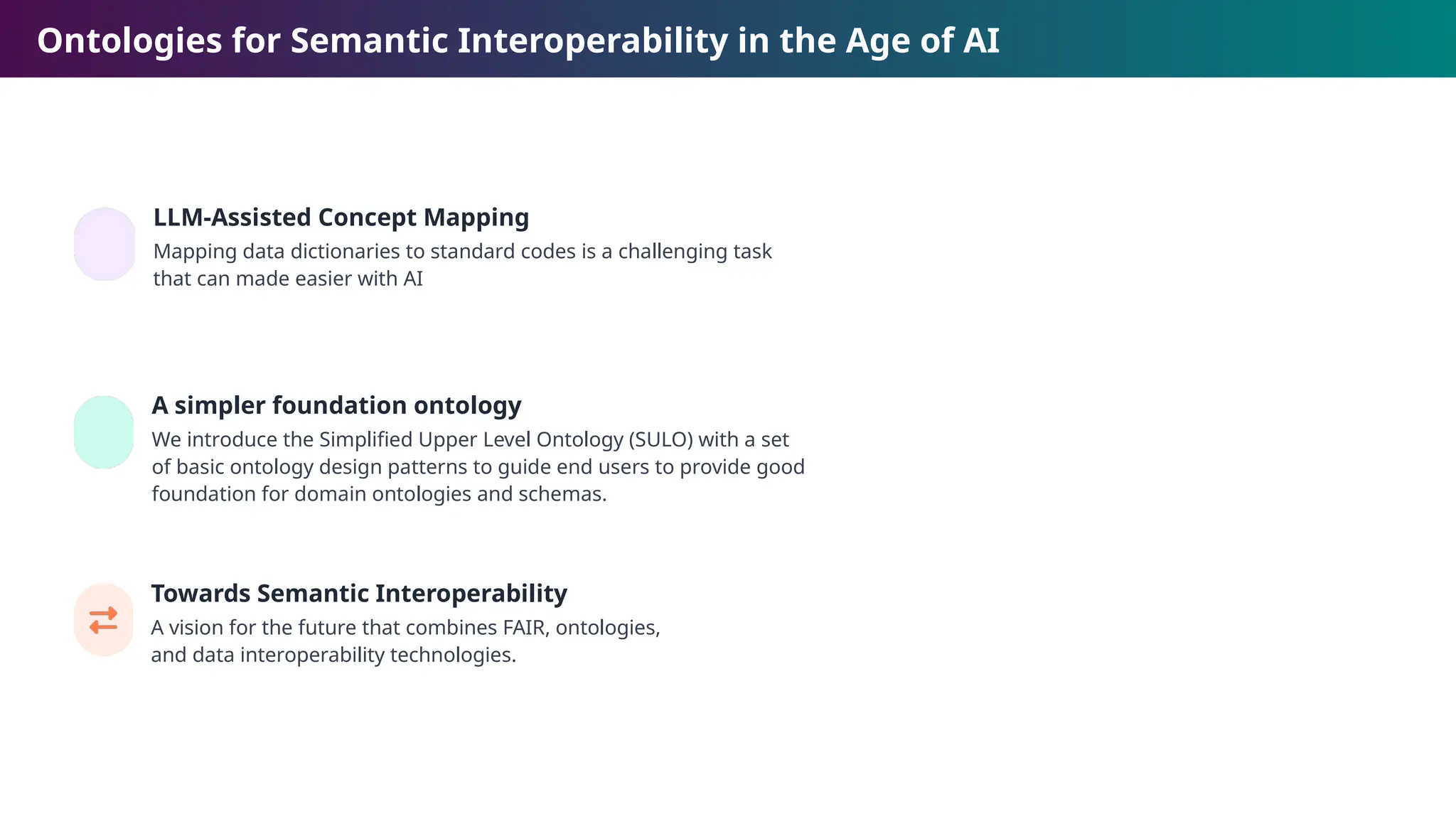 Ontologies for Semantic Interoperability in the Age of AI

LLM-Assisted Concept Mapping
Mapping data dictionaries to standard codes is a challenging task that can made easier with AI

A simpler foundation ontology
We introduce the Simplified Upper Level Ontology (SULO) with a set of basic ontology design patterns to guide end users to provide good foundation for domain ontologies and schemas.

Towards Semantic Interoperability
A vision for the future that combines FAIR, ontologies, and data interoperability technologies.